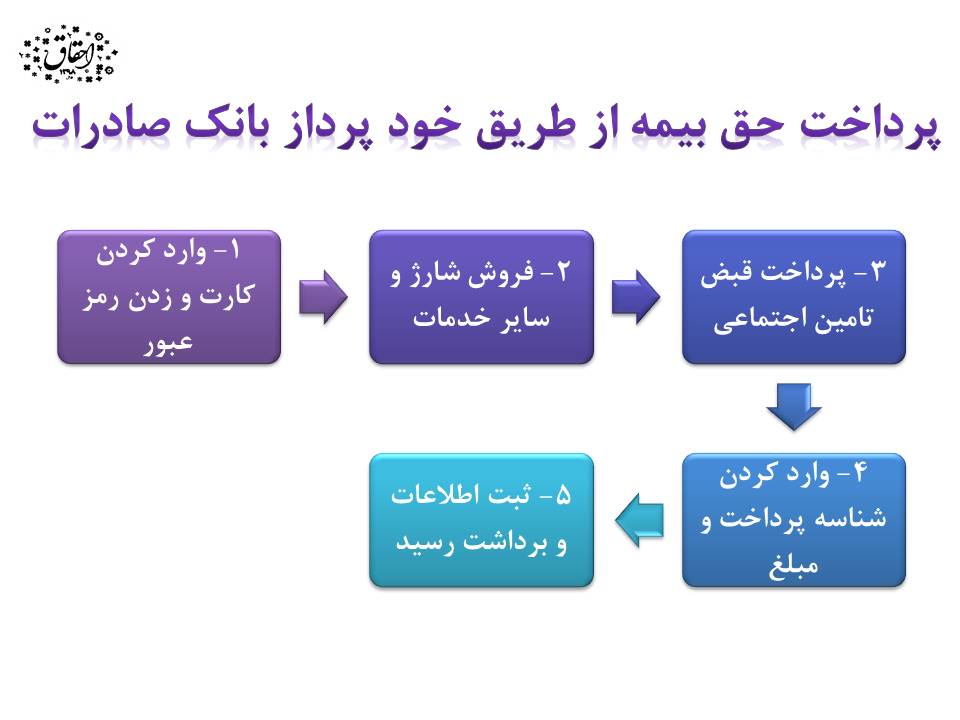 احقاق ۱۳۹۸

پرداخت حق بیمه از طریق خود پرداز بانک صادرات

۱- وارد کردن کارت و زدن رمز عبور

۲- فروش شارژ و سایر خدمات

۳- پرداخت قبض تامین اجتماعی

۴- وارد کردن شناسه پرداخت و مبلغ

۵- ثبت اطلاعات و برداشت رسید